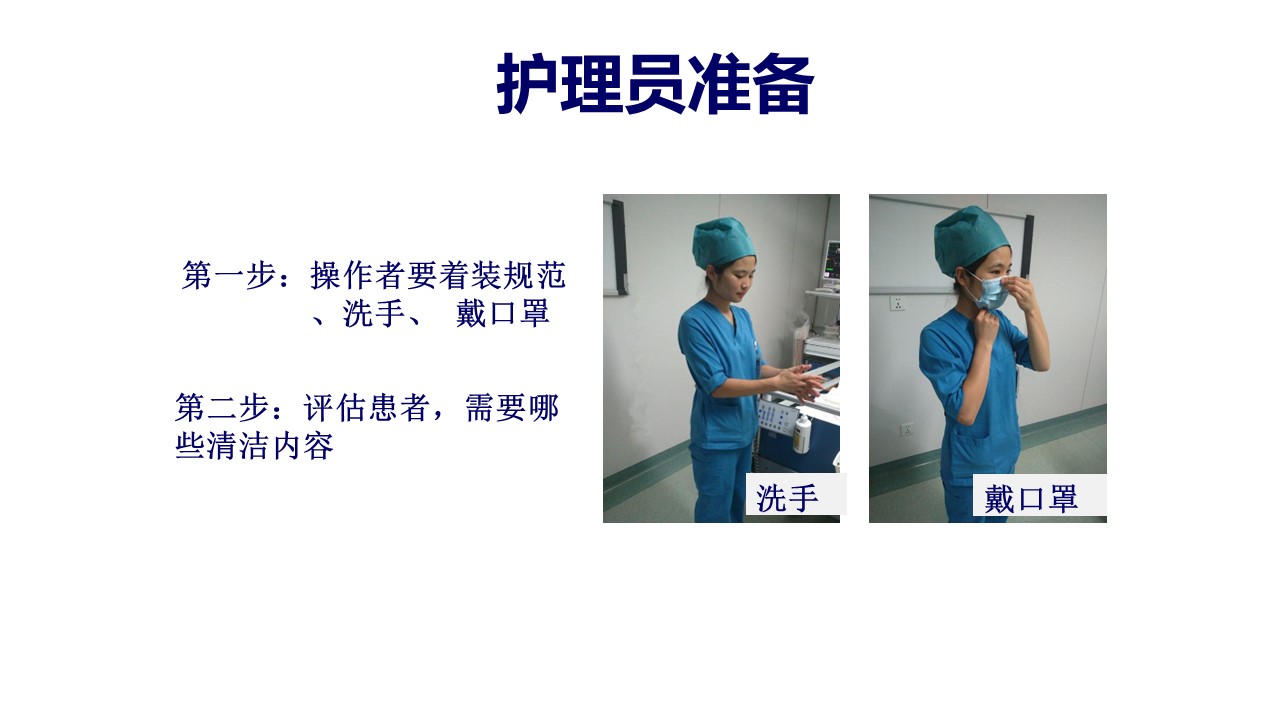 护理员准备

第一步：操作者要着装规范、洗手、 戴口罩

第二步：评估患者，需要哪些清洁内容

洗手

戴口罩